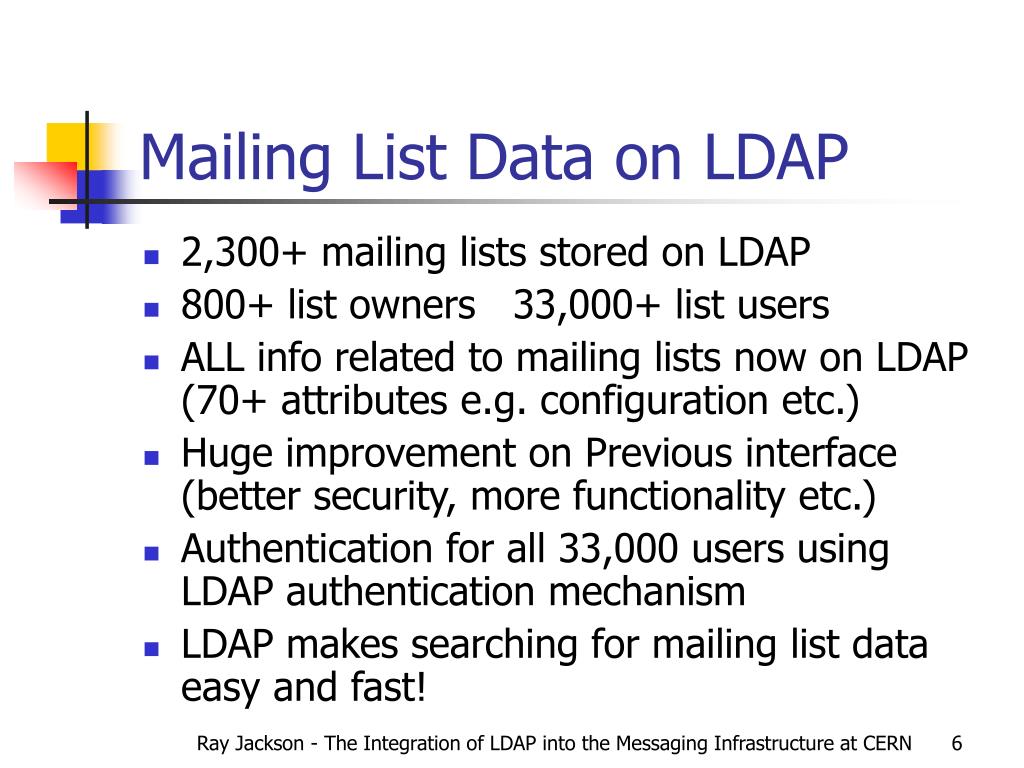 Mailing List Data on LDAP

- 2,300+ mailing lists stored on LDAP
- 800+ list owners 33,000+ list users
- ALL info related to mailing lists now on LDAP (70+ attributes e.g. configuration etc.)
- Huge improvement on Previous interface (better security, more functionality etc.)
- Authentication for all 33,000 users using LDAP authentication mechanism
- LDAP makes searching for mailing list data easy and fast!

Ray Jackson - The Integration of LDAP into the Messaging Infrastructure at CERN 6